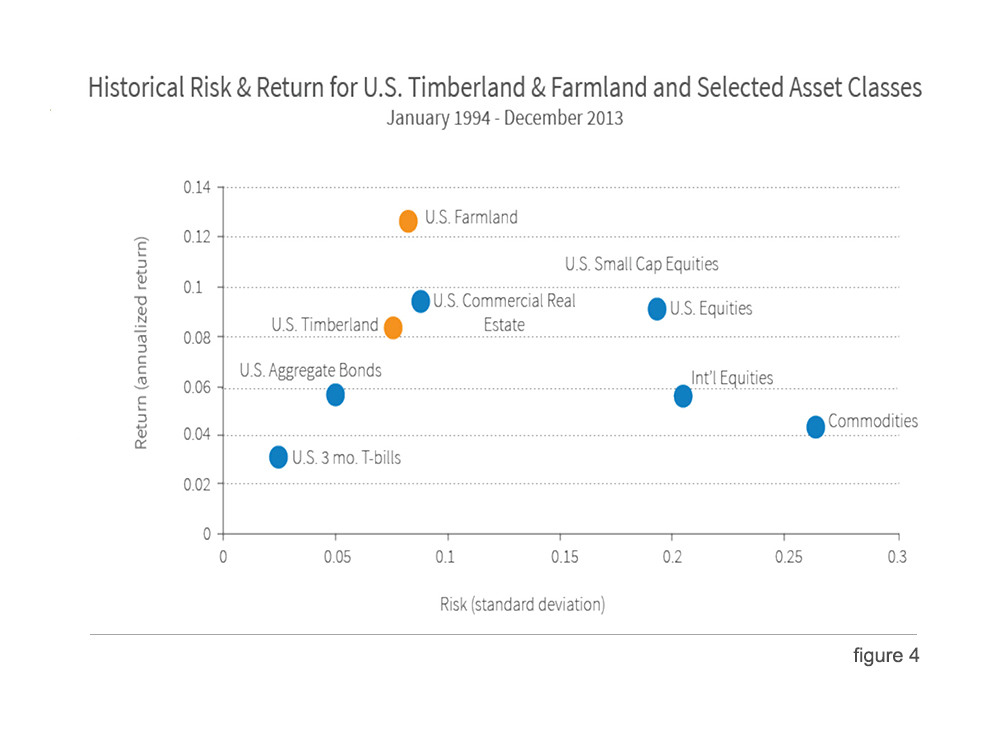 Historical Risk & Return for U.S. Timberland & Farmland and Selected Asset Classes
January 1994 - December 2013

Return (annualized return)

0.14
0.12
0.1
0.08
0.06
0.04
0.02
0

U.S. Farmland
U.S. Small Cap Equities
U.S. Commercial Real Estate
U.S. Equities
U.S. Timberland
U.S. Aggregate Bonds
Int'l Equities
Commodities
U.S. 3 mo. T-bills

0
0.05
0.1
0.15
0.2
0.25
0.3

Risk (standard deviation)

figure 4